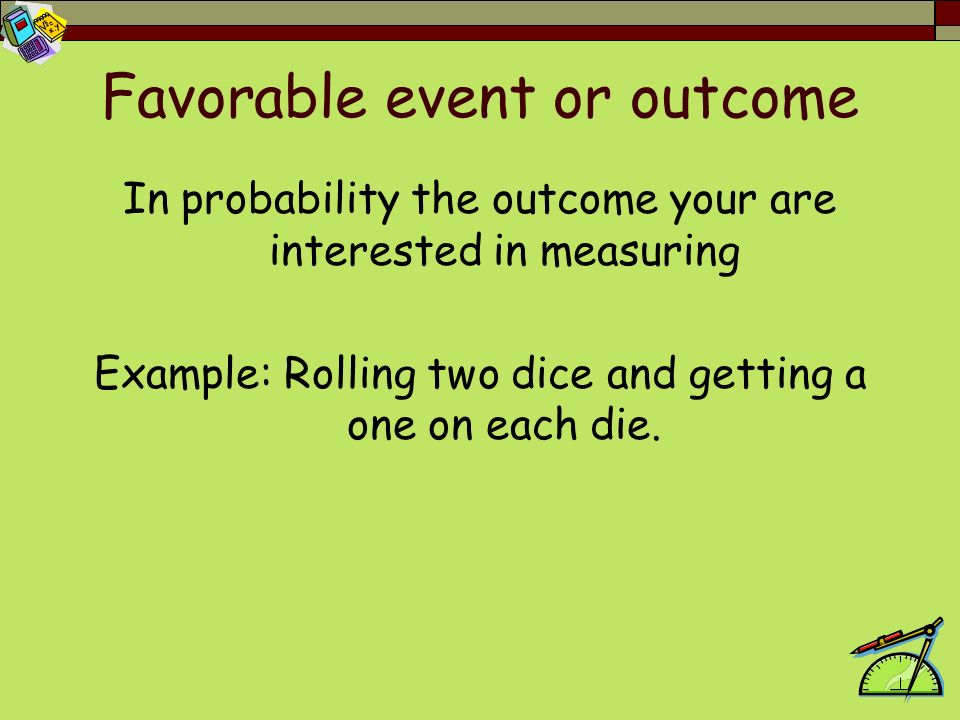 Favorable event or outcome

In probability the outcome your are interested in measuring

Example: Rolling two dice and getting a one on each die.